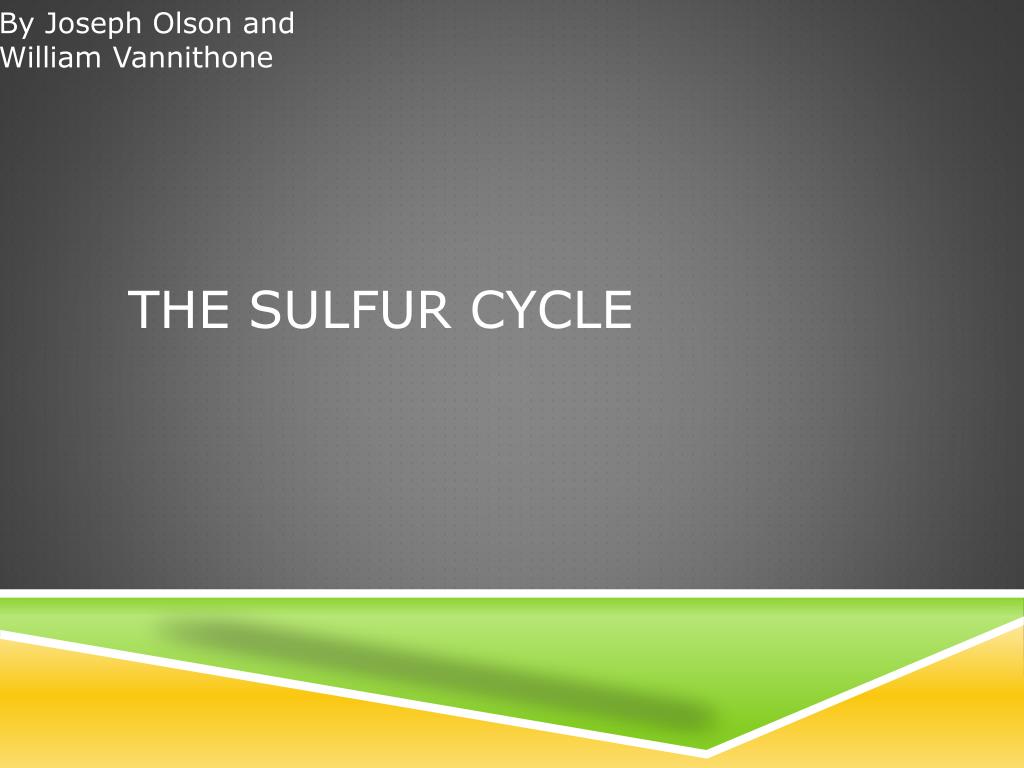 By Joseph Olson and William Vannithone

THE SULFUR CYCLE